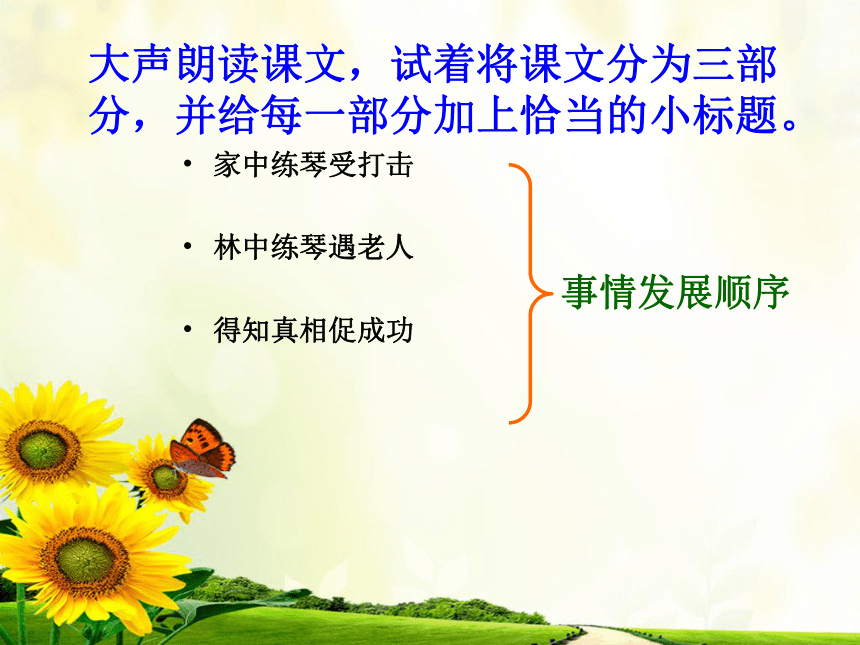 大声朗读课文，试着将课文分为三部分，并给每一部分加上恰当的小标题。

• 家中练琴受打击

• 林中练琴遇老人

• 得知真相促成功

事情发展顺序